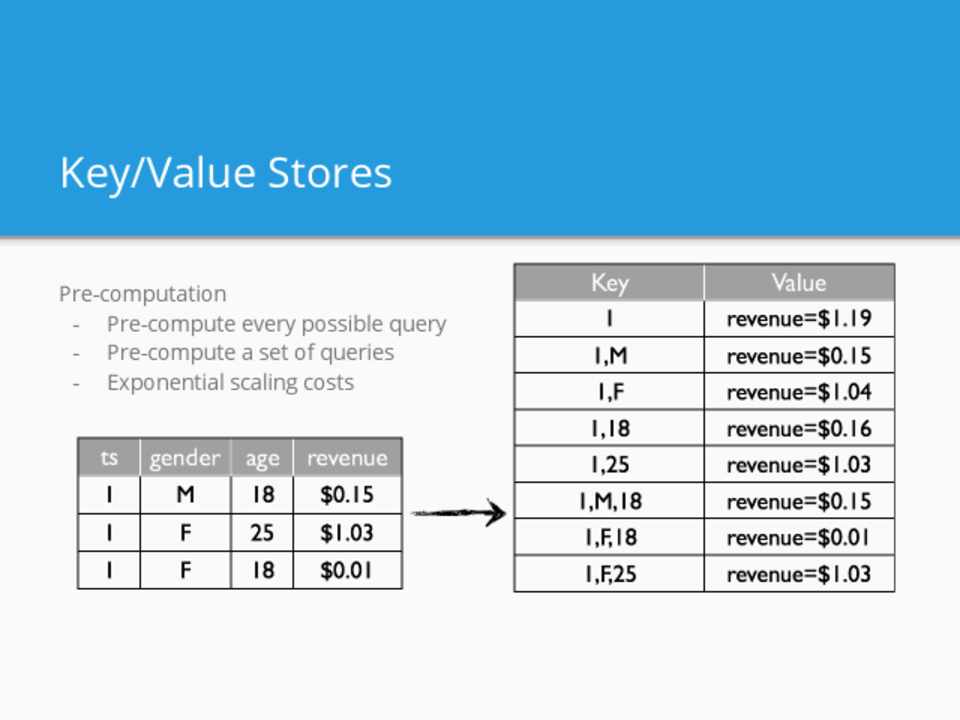 Key/Value Stores

Pre-computation
- Pre-compute every possible query
- Pre-compute a set of queries
- Exponential scaling costs

| ts | gender | age | revenue |
|---|---|---|---|
| 1 | M | 18 | \$0.15 |
| 1 | F | 25 | \$1.03 |
| 1 | F | 18 | \$0.01 |

| Key | Value |
|---|---|
| 1 | revenue=\$1.19 |
| 1,M | revenue=\$0.15 |
| 1,F | revenue=\$1.04 |
| 1,18 | revenue=\$0.16 |
| 1,25 | revenue=\$1.03 |
| 1,M,18 | revenue=\$0.15 |
| 1,F,18 | revenue=\$0.01 |
| 1,F,25 | revenue=\$1.03 |